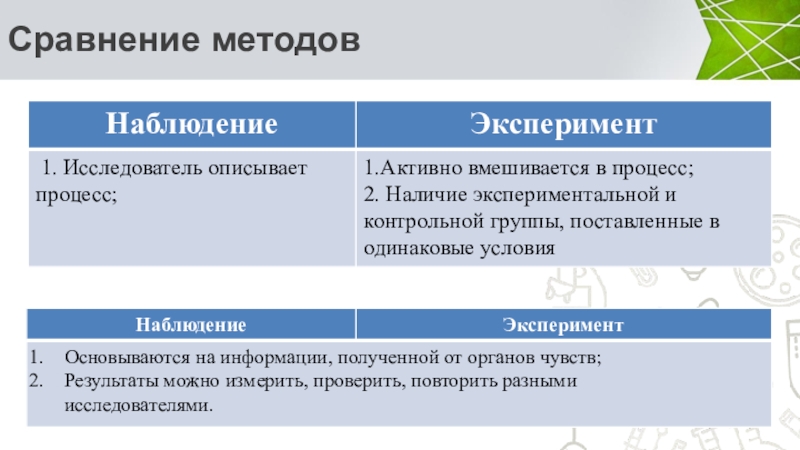 Сравнение методов

| Наблюдение | Эксперимент |
|---|---|
| 1. Исследователь описывает процесс; | 1.Активно вмешивается в процесс; 2. Наличие экспериментальной и контрольной группы, поставленные в одинаковые условия |

| Наблюдение | Эксперимент |
|---|---|
| 1. Основываются на информации, полученной от органов чувств; 2. Результаты можно измерить, проверить, повторить разными исследователями. | |